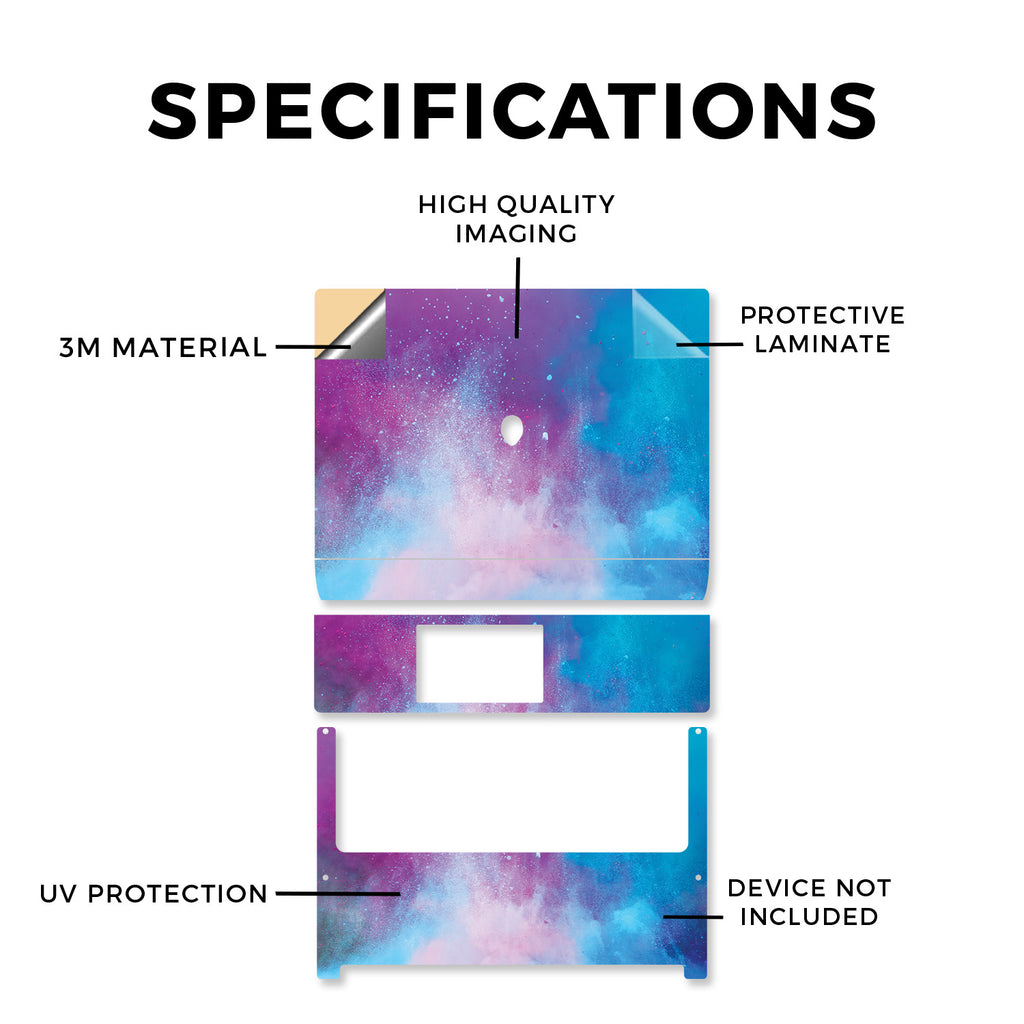 SPECIFICATIONS

HIGH QUALITY IMAGING

3M MATERIAL

PROTECTIVE LAMINATE

UV PROTECTION

DEVICE NOT INCLUDED